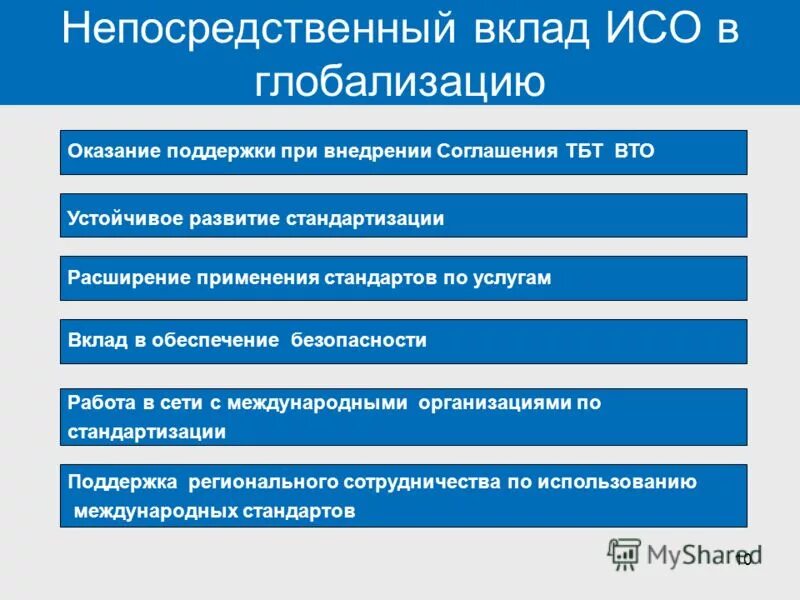 Непосредственный вклад ИСО в глобализацию

Оказание поддержки при внедрении Соглашения ТБТ ВТО

Устойчивое развитие стандартизации

Расширение применения стандартов по услугам

Вклад в обеспечение безопасности

Работа в сети с международными организациями по стандартизации

Поддержка регионального сотрудничества по использованию международных стандартов

MyShared

10